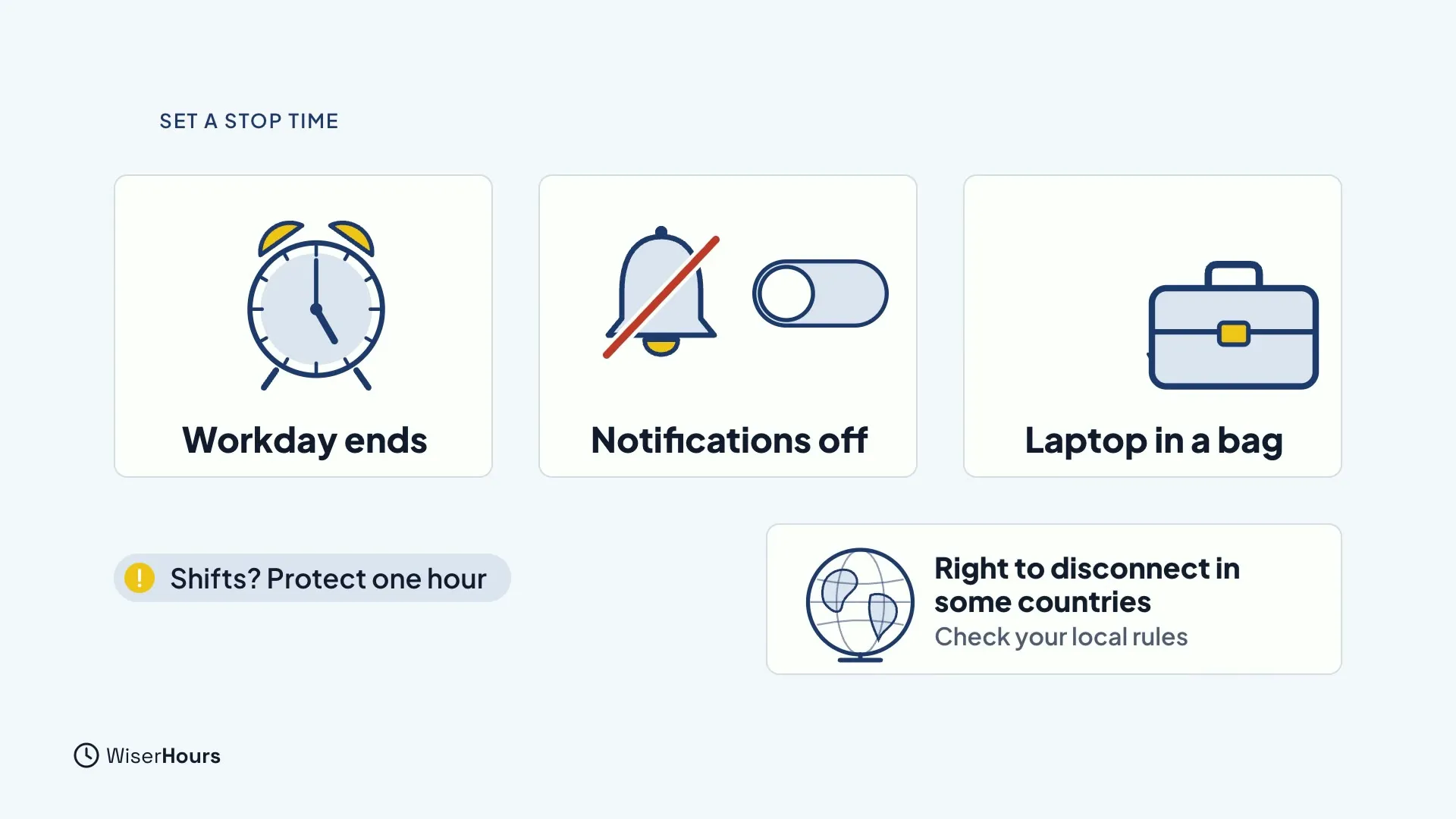 SET A STOP TIME

Workday ends

Notifications off

Laptop in a bag

Shifts? Protect one hour

Right to disconnect in some countries

Check your local rules

WiserHours